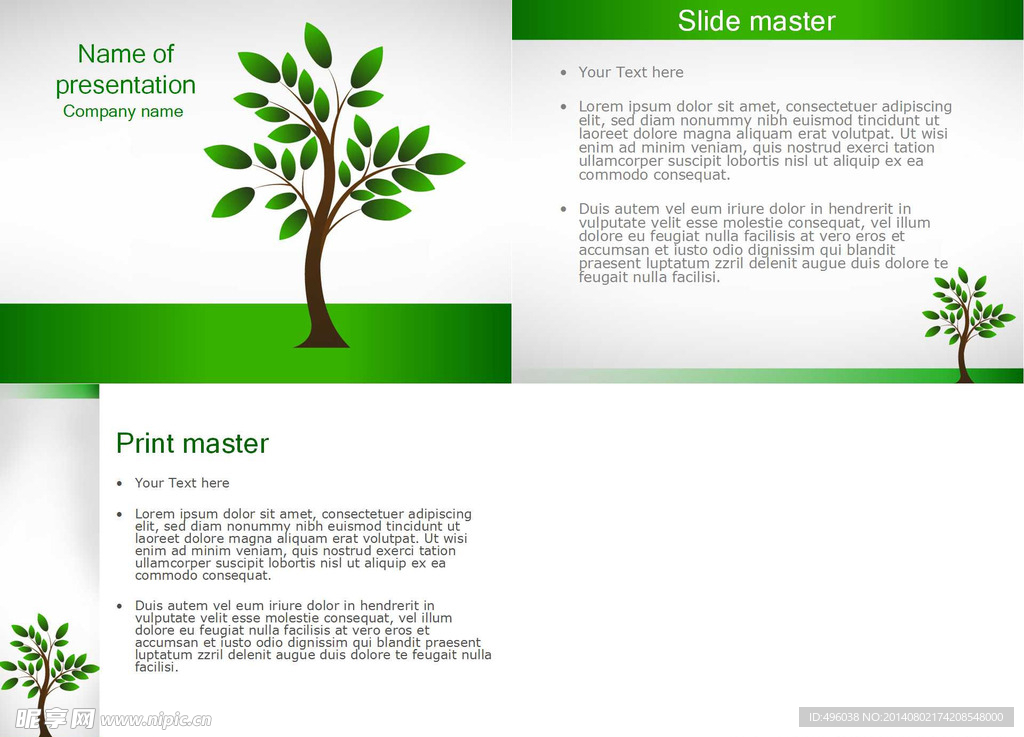 Name of presentation
Company name

Slide master

• Your Text here

• Lorem ipsum dolor sit amet, consectetuer adipiscing elit, sed diam nonummy nibh euismod tincidunt ut laoreet dolore magna aliquam erat volutpat. Ut wisi enim ad minim veniam, quis nostrud exerci tation ullamcorper suscipit lobortis nisl ut aliquip ex ea commodo consequat.

• Duis autem vel eum iriure dolor in hendrerit in vulputate velit esse molestie consequat, vel illum dolore eu feugiat nulla facilisis at vero eros et accumsan et iusto odio dignissim qui blandit praesent luptatum zzril delenit augue duis dolore te feugait nulla facilisi.

Print master

• Your Text here

• Lorem ipsum dolor sit amet, consectetuer adipiscing elit, sed diam nonummy nibh euismod tincidunt ut laoreet dolore magna aliquam erat volutpat. Ut wisi enim ad minim veniam, quis nostrud exerci tation ullamcorper suscipit lobortis nisl ut aliquip ex ea commodo consequat.

• Duis autem vel eum iriure dolor in hendrerit in vulputate velit esse molestie consequat, vel illum dolore eu feugiat nulla facilisis at vero eros et accumsan et iusto odio dignissim qui blandit praesent luptatum zzril delenit augue duis dolore te feugait nulla facilisi.

昵享网 www.nipic.cn

ID:496038 NO:20140802174208548000